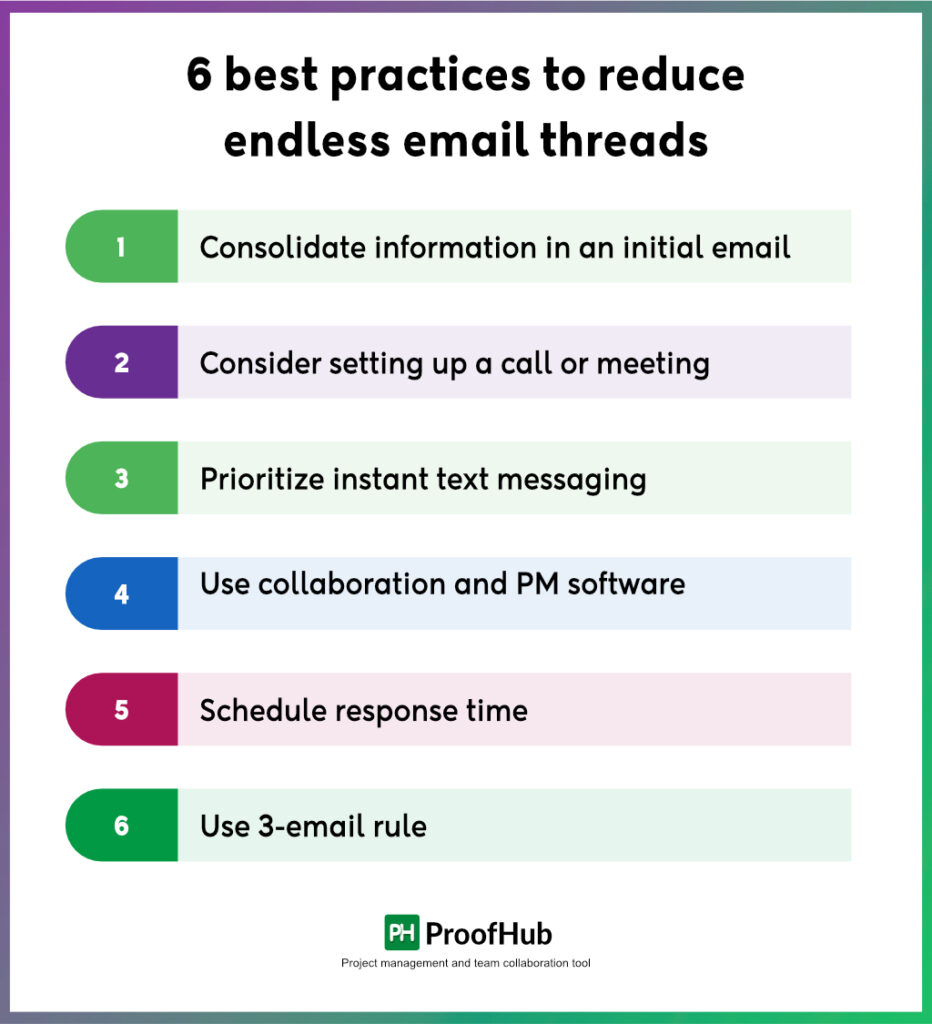 6 best practices to reduce endless email threads

1 Consolidate information in an initial email

2 Consider setting up a call or meeting

3 Prioritize instant text messaging

4 Use collaboration and PM software

5 Schedule response time

6 Use 3-email rule

PH ProofHub
Project management and team collaboration tool